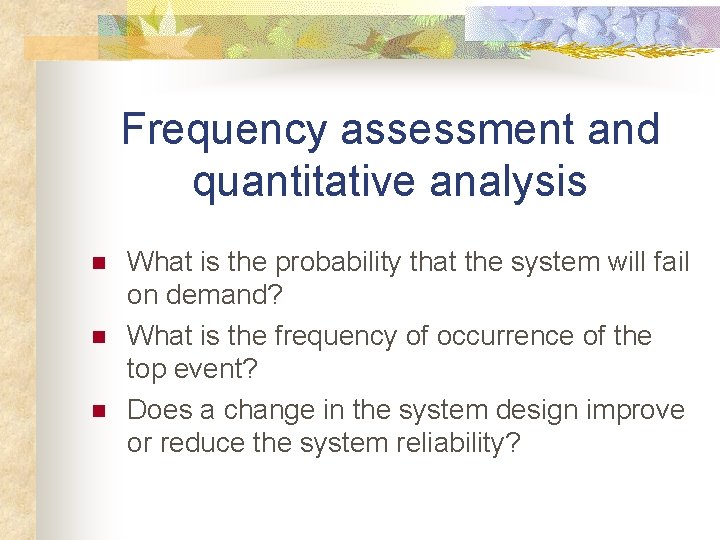 Frequency assessment and quantitative analysis

- What is the probability that the system will fail on demand?
- What is the frequency of occurrence of the top event?
- Does a change in the system design improve or reduce the system reliability?